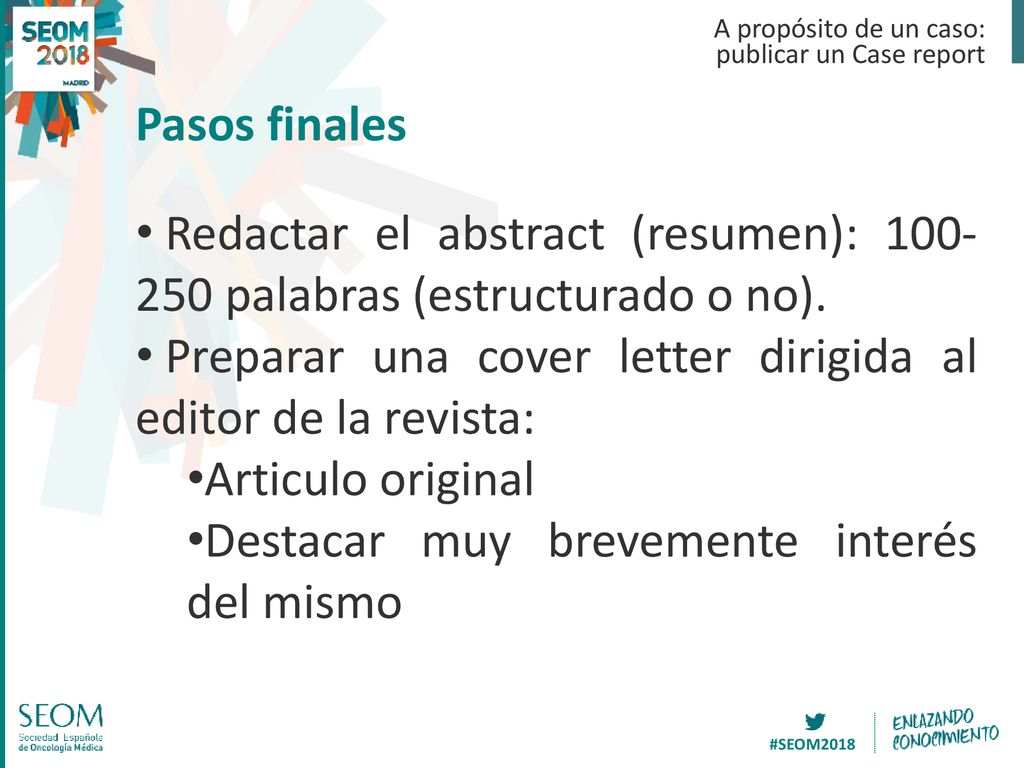 SEOM 2018 MADRID

A propósito de un caso: publicar un Case report

Pasos finales

• Redactar el abstract (resumen): 100-250 palabras (estructurado o no).
• Preparar una cover letter dirigida al editor de la revista:
•Articulo original
•Destacar muy brevemente interés del mismo

SEOM Sociedad Española de Oncología Médica

#SEOM2018

ENLAZANDO CONOCIMIENTO